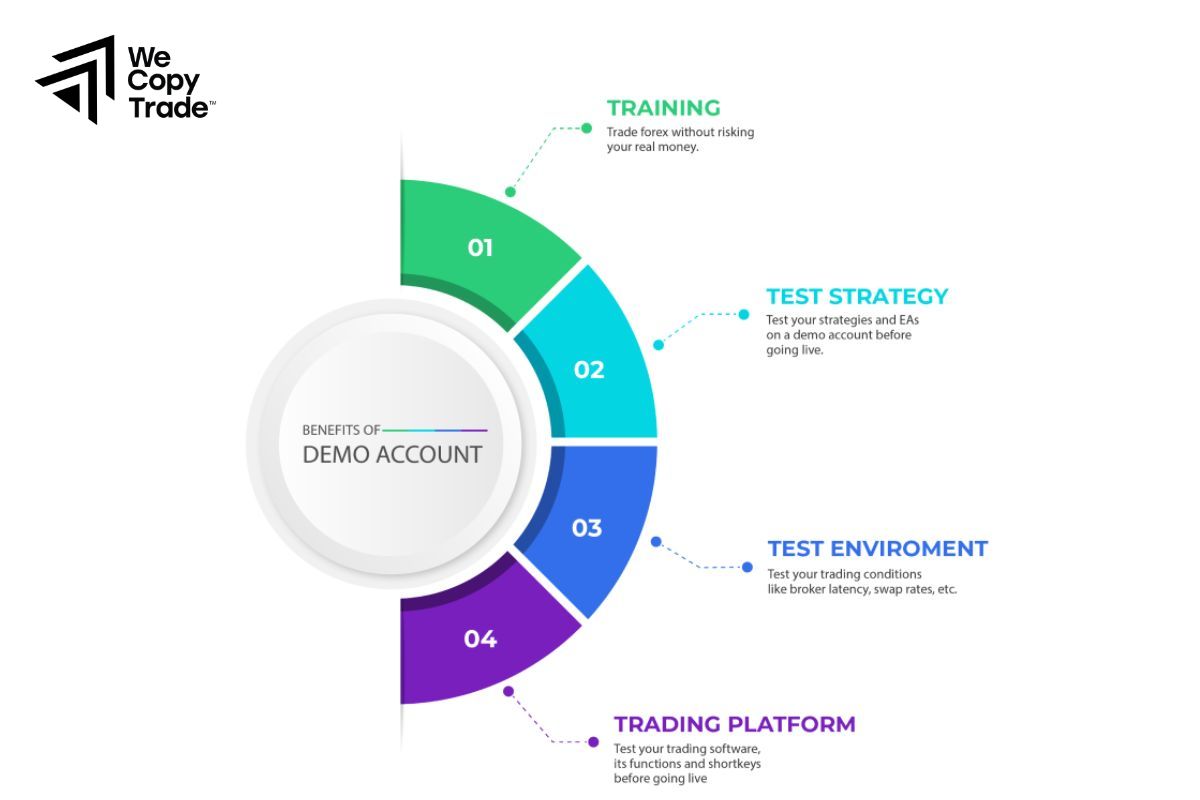 We Copy Trade™

BENEFITS OF
DEMO ACCOUNT

01

TRAINING
Trade forex without risking your real money.

02

TEST STRATEGY
Test your strategies and EAs on a demo account before going live.

03

TEST ENVIROMENT
Test your trading conditions like broker latency, swap rates, etc.

04

TRADING PLATFORM
Test your trading software, its functions and shortkeys before going live